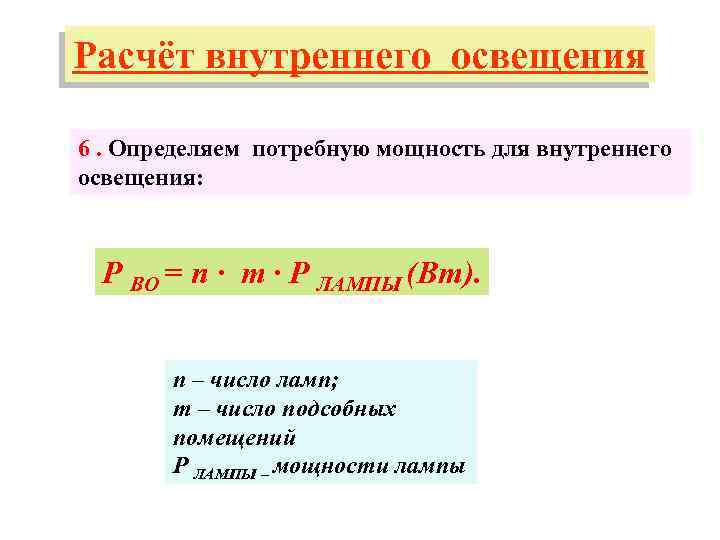 Расчёт внутреннего освещения

6 . Определяем потребную мощность для внутреннего освещения:

$P_{ВО} = n \cdot m \cdot P_{ЛАМПЫ}$ (Вт).

n – число ламп;
m – число подсобных помещений
$P_{ЛАМПЫ}$ – мощности лампы